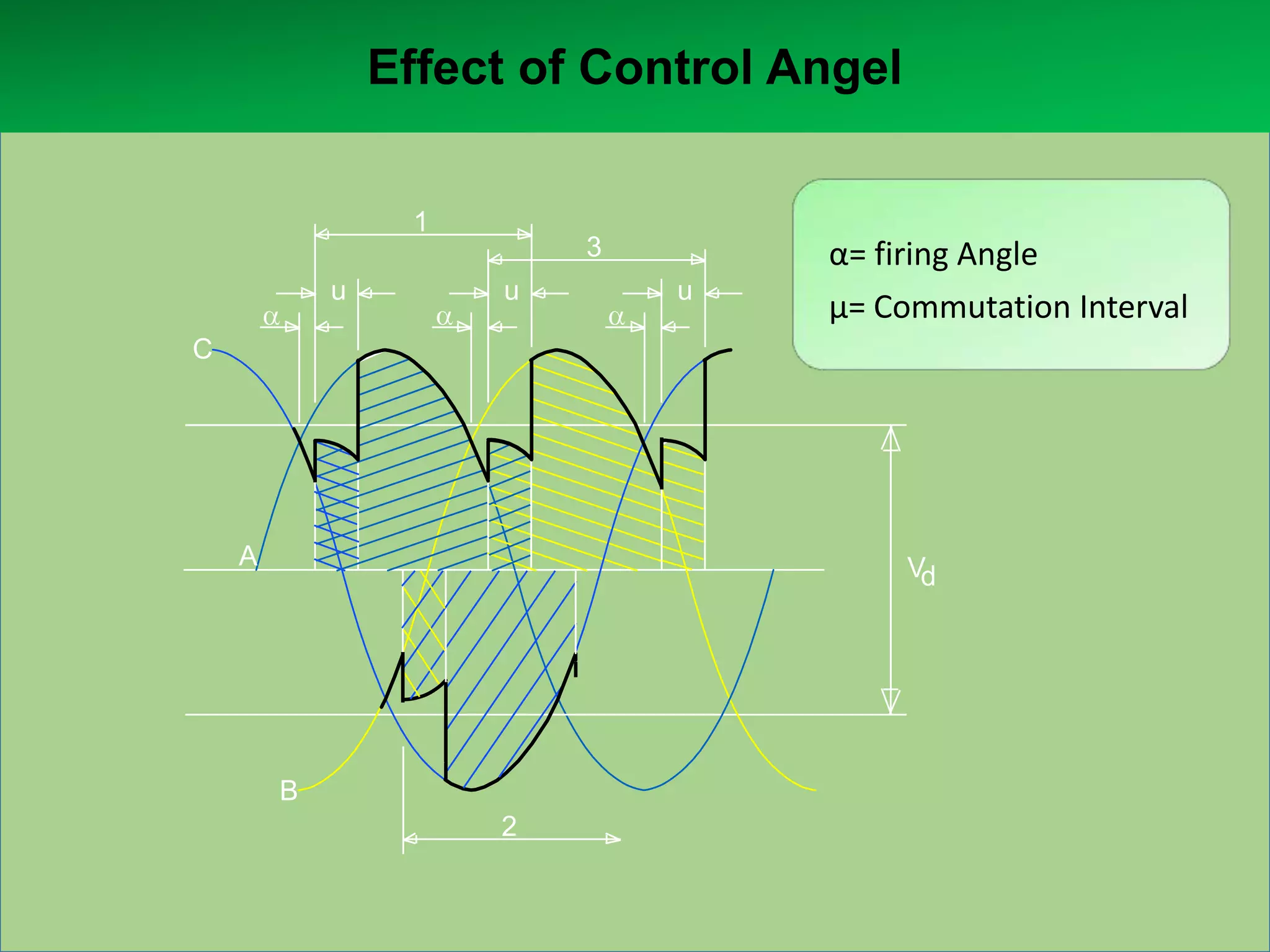 Effect of Control Angel

α= firing Angle

μ= Commutation Interval

1

3

u

u

u

α

α

α

C

A

B

$V_d$

2